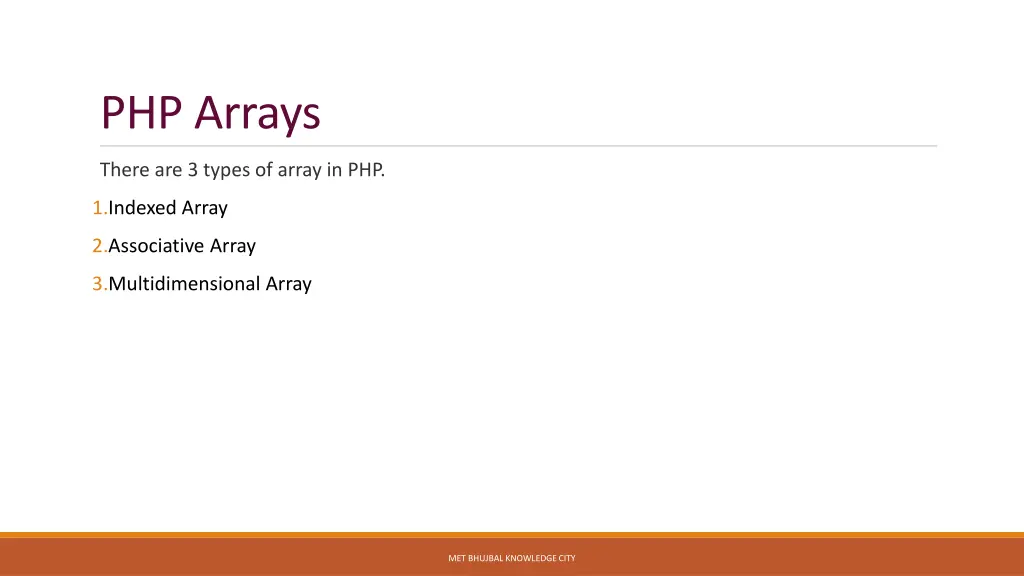 PHP Arrays

There are 3 types of array in PHP.

1.Indexed Array
2.Associative Array
3.Multidimensional Array

MET BHUJBAL KNOWLEDGE CITY